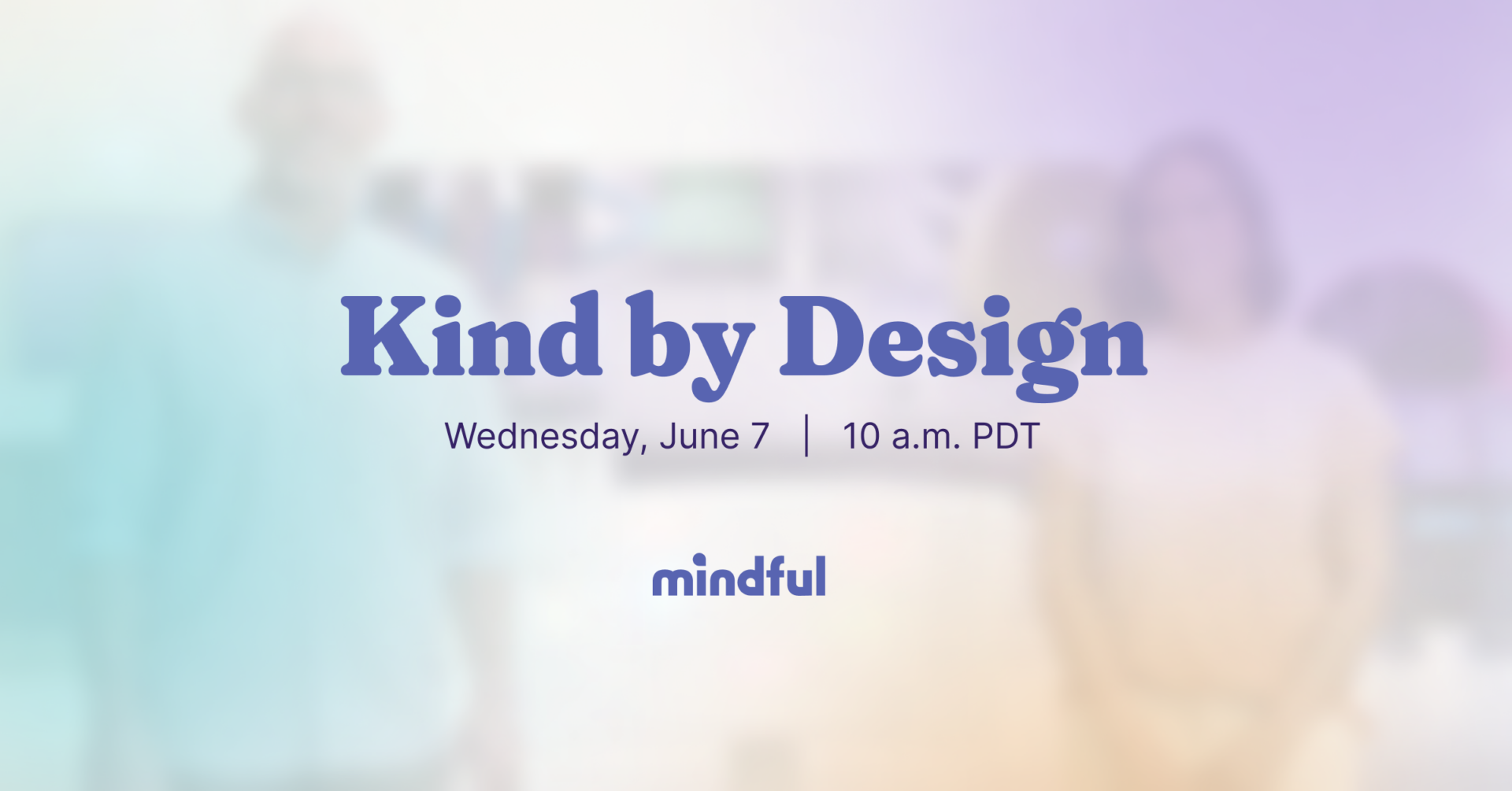 Kind by Design

Wednesday, June 7 | 10 a.m. PDT

mindful